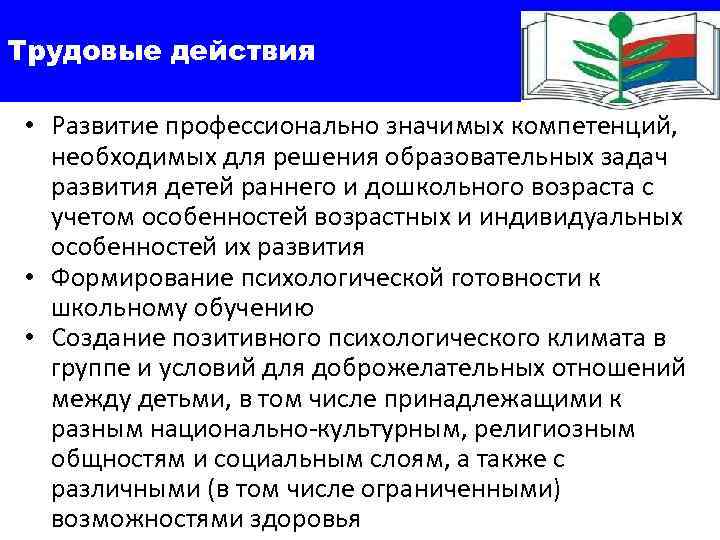 Трудовые действия

• Развитие профессионально значимых компетенций, необходимых для решения образовательных задач развития детей раннего и дошкольного возраста с учетом особенностей возрастных и индивидуальных особенностей их развития
• Формирование психологической готовности к школьному обучению
• Создание позитивного психологического климата в группе и условий для доброжелательных отношений между детьми, в том числе принадлежащими к разным национально-культурным, религиозным общностям и социальным слоям, а также с различными (в том числе ограниченными) возможностями здоровья